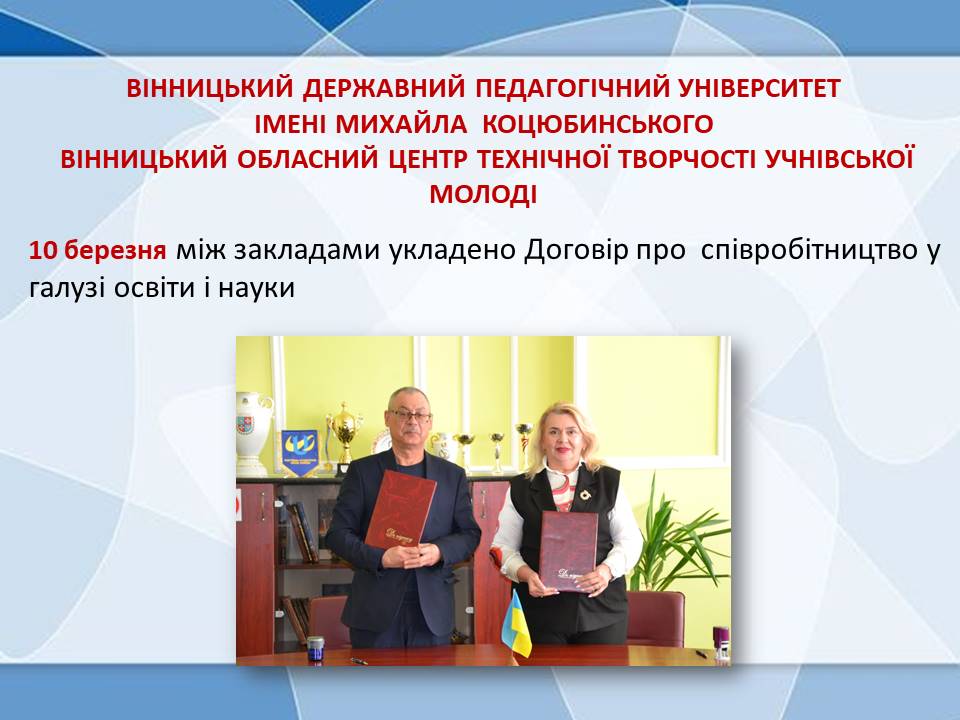 ВІННИЦЬКИЙ ДЕРЖАВНИЙ ПЕДАГОГІЧНИЙ УНІВЕРСИТЕТ
ІМЕНІ МИХАЙЛА КОЦЮБИНСЬКОГО
ВІННИЦЬКИЙ ОБЛАСНИЙ ЦЕНТР ТЕХНІЧНОЇ ТВОРЧОСТІ УЧНІВСЬКОЇ МОЛОДІ

10 березня між закладами укладено Договір про співробітництво у галузі освіти і науки

Договір

Договір